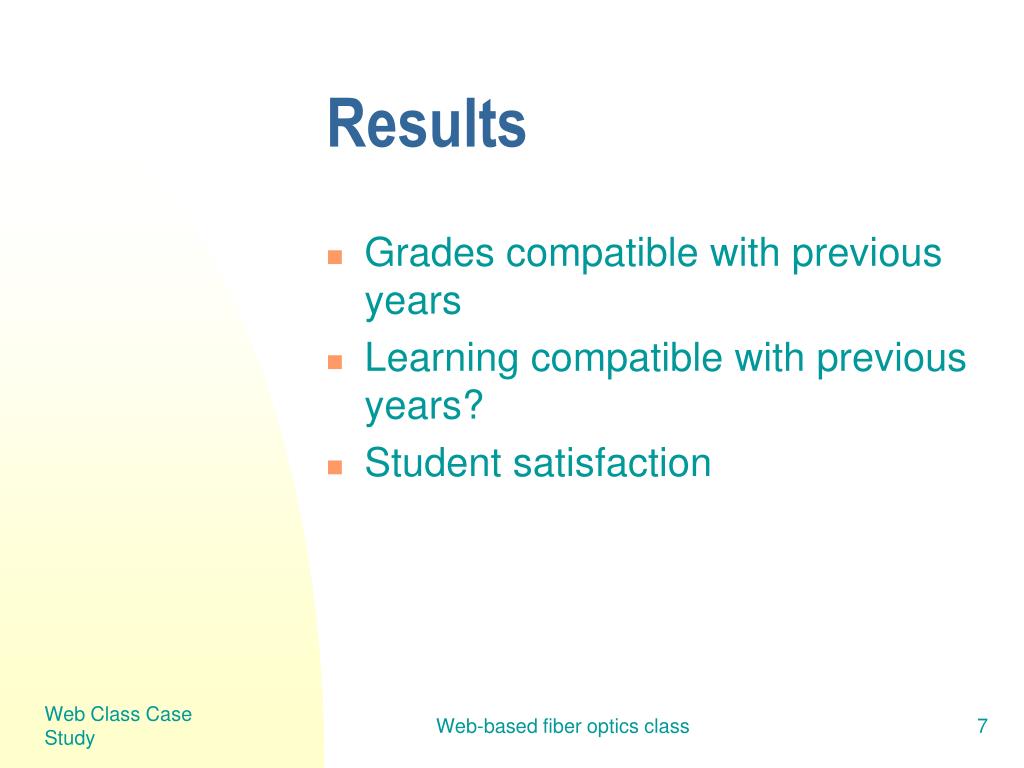 Results

- Grades compatible with previous years
- Learning compatible with previous years?
- Student satisfaction

Web Class Case Study

Web-based fiber optics class

7